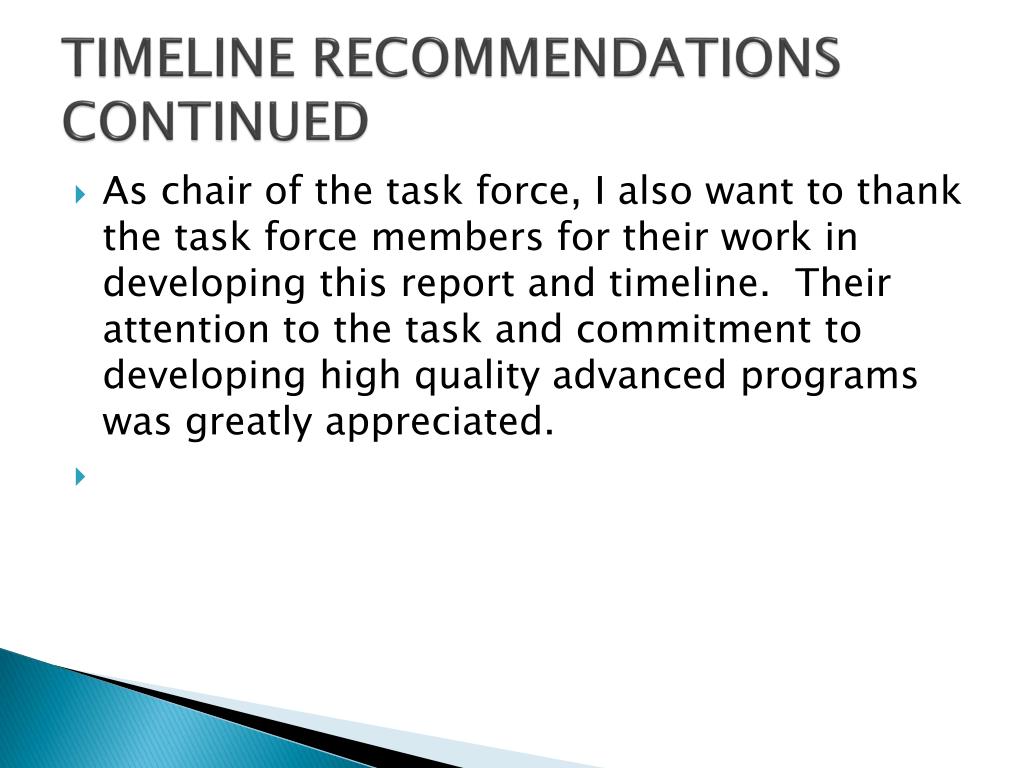 TIMELINE RECOMMENDATIONS CONTINUED

As chair of the task force, I also want to thank the task force members for their work in developing this report and timeline.  Their attention to the task and commitment to developing high quality advanced programs was greatly appreciated.